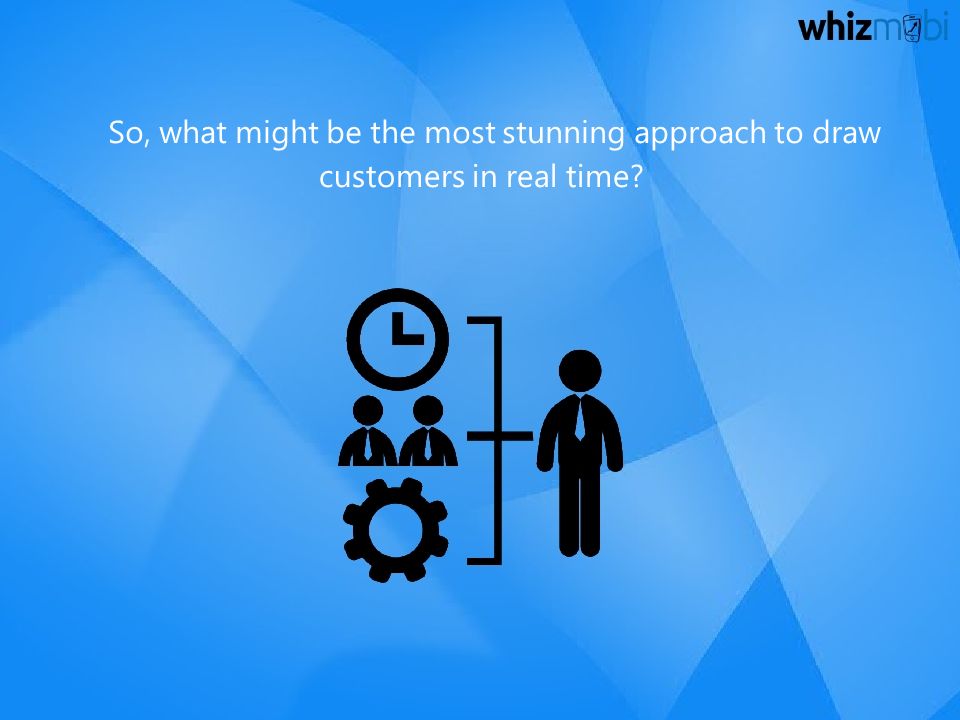 whizmobi

So, what might be the most stunning approach to draw customers in real time?